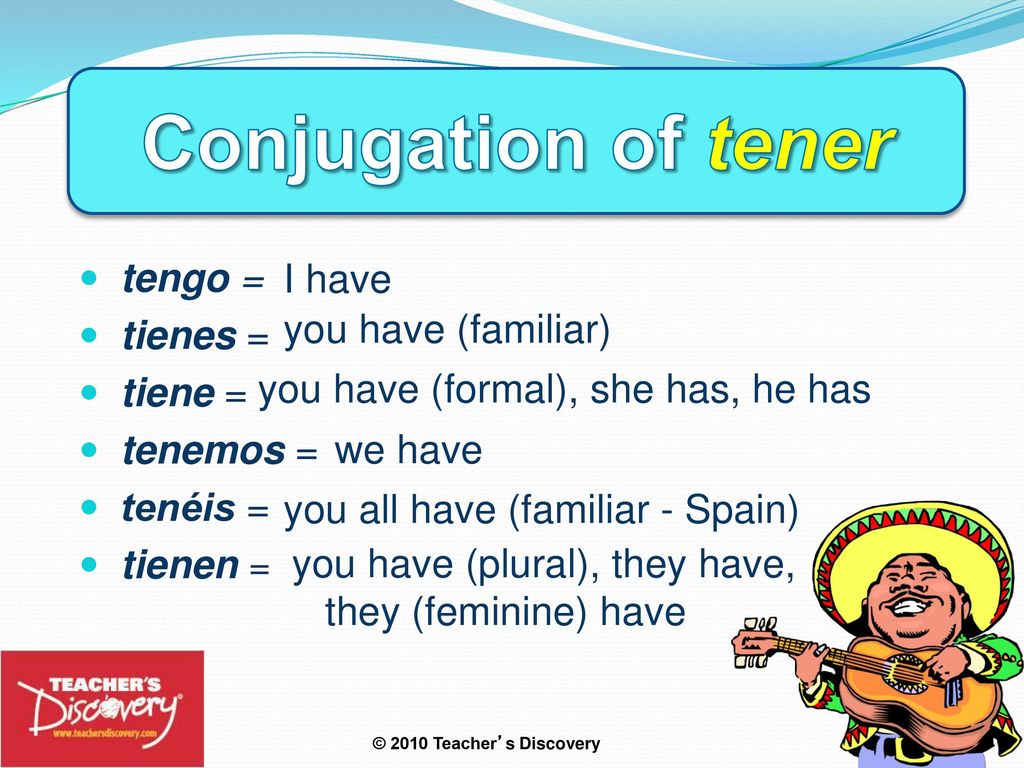 Conjugation of tener

- tengo = I have
- tienes = you have (familiar)
- tiene = you have (formal), she has, he has
- tenemos = we have
- tenéis = you all have (familiar - Spain)
- tienen = you have (plural), they have, they (feminine) have

TEACHER'S Discovery
www.teachersdiscovery.com

© 2010 Teacher's Discovery